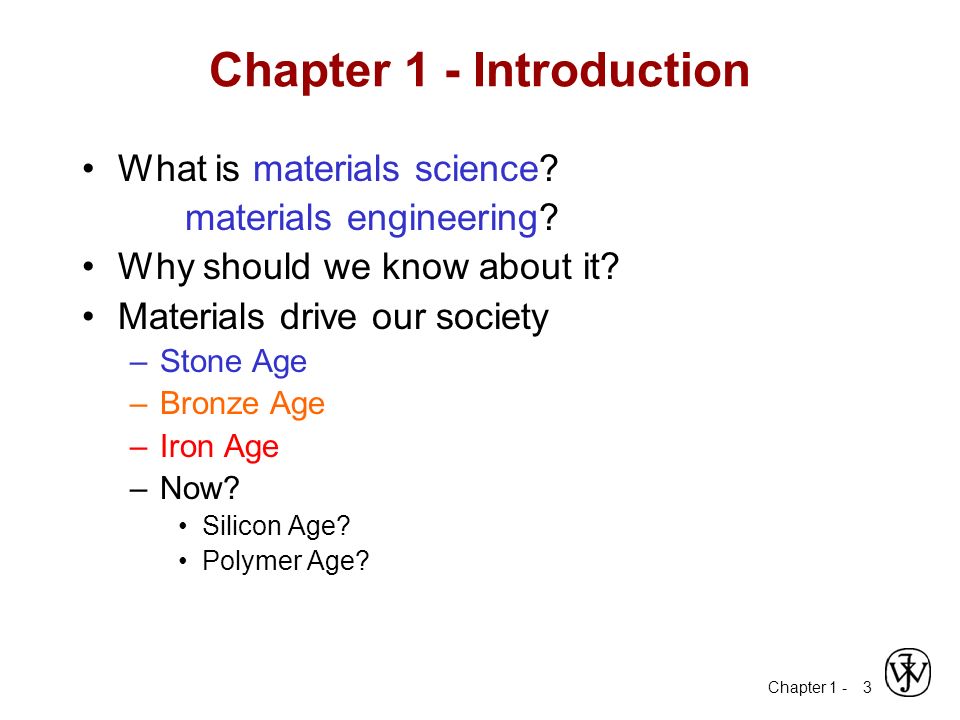 Chapter 1 - Introduction

• What is materials science?
materials engineering?
• Why should we know about it?
• Materials drive our society
– Stone Age
– Bronze Age
– Iron Age
– Now?
• Silicon Age?
• Polymer Age?

Chapter 1 - 3